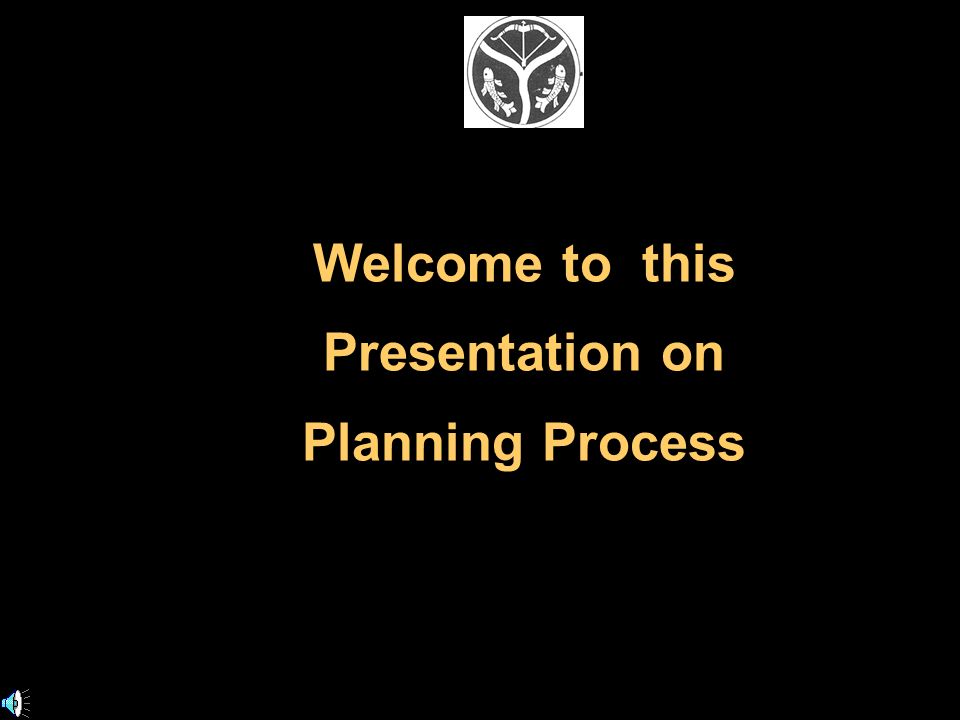 Welcome to this Presentation on Planning Process